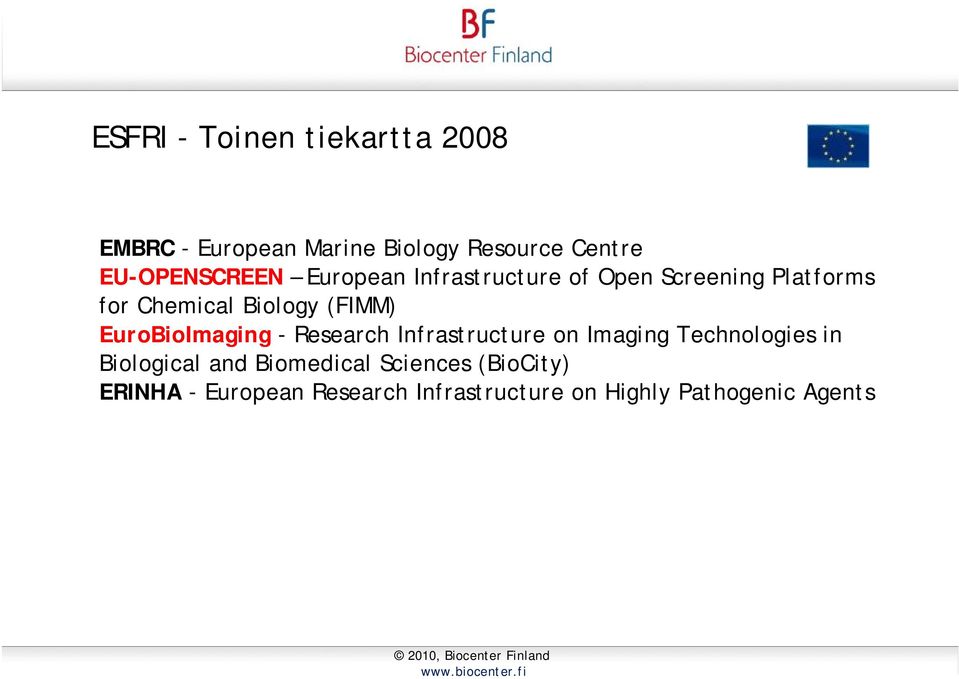 BF
Biocenter Finland

ESFRI - Toinen tiekartta 2008

EMBRC - European Marine Biology Resource Centre
EU-OPENSCREEN – European Infrastructure of Open Screening Platforms for Chemical Biology (FIMM)
EuroBioImaging - Research Infrastructure on Imaging Technologies in Biological and Biomedical Sciences (BioCity)
ERINHA - European Research Infrastructure on Highly Pathogenic Agents

© 2010, Biocenter Finland
www.biocenter.fi